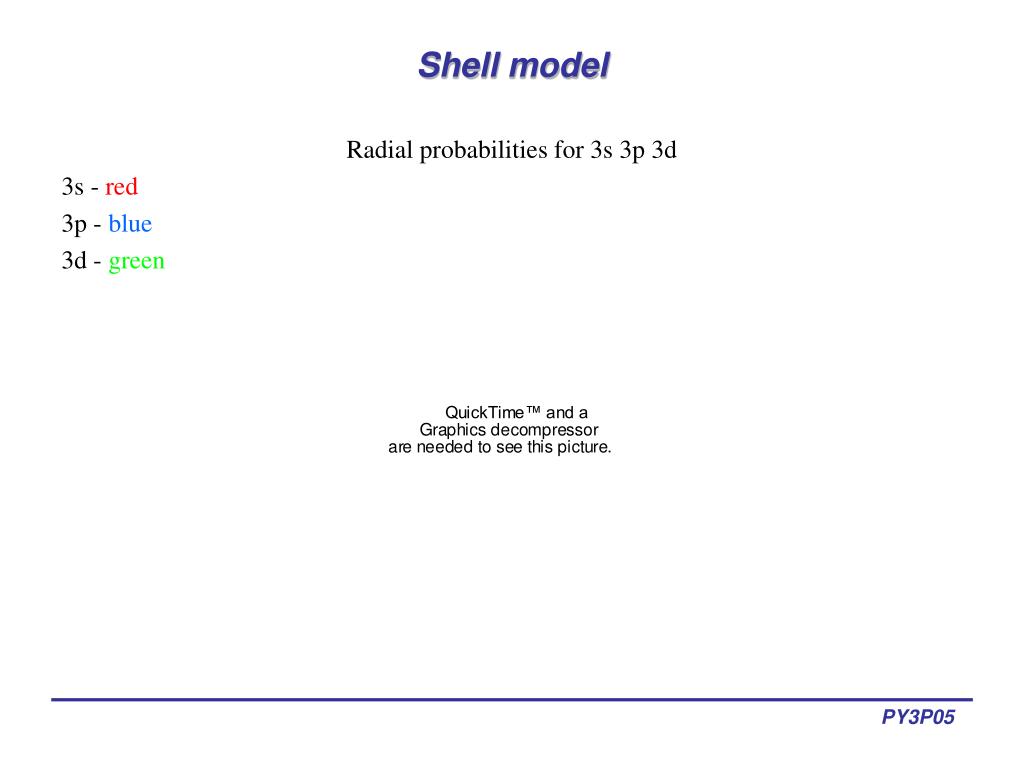 Shell model

Radial probabilities for 3s 3p 3d

3s - red

3p - blue

3d - green

QuickTime™ and a
Graphics decompressor
are needed to see this picture.

PY3P05